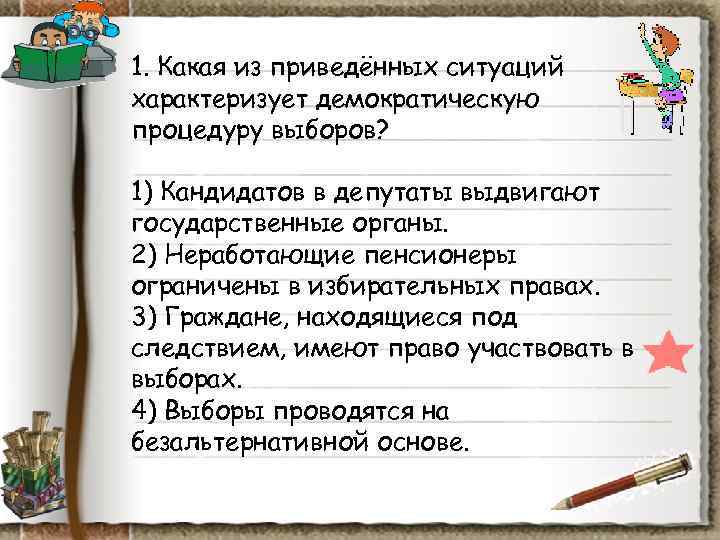 1. Какая из приведённых ситуаций характеризует демократическую процедуру выборов?

1) Кандидатов в депутаты выдвигают государственные органы.
2) Неработающие пенсионеры ограничены в избирательных правах.
3) Граждане, находящиеся под следствием, имеют право участвовать в выборах.
4) Выборы проводятся на безальтернативной основе.